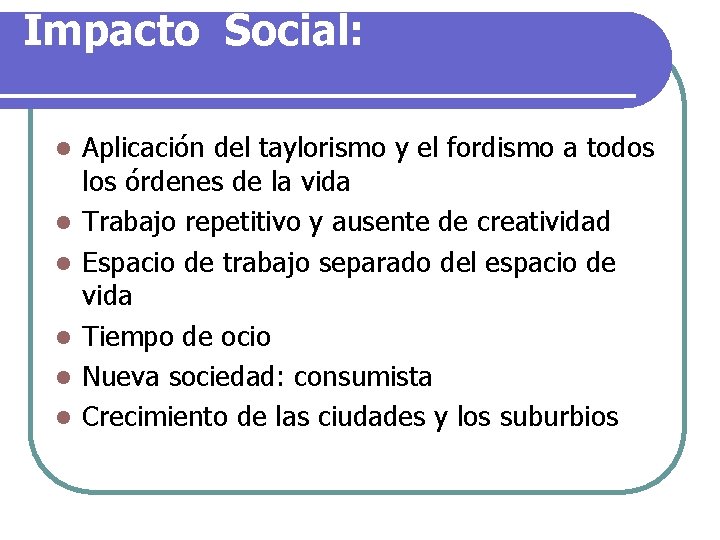 Impacto Social:

- Aplicación del taylorismo y el fordismo a todos los órdenes de la vida
- Trabajo repetitivo y ausente de creatividad
- Espacio de trabajo separado del espacio de vida
- Tiempo de ocio
- Nueva sociedad: consumista
- Crecimiento de las ciudades y los suburbios